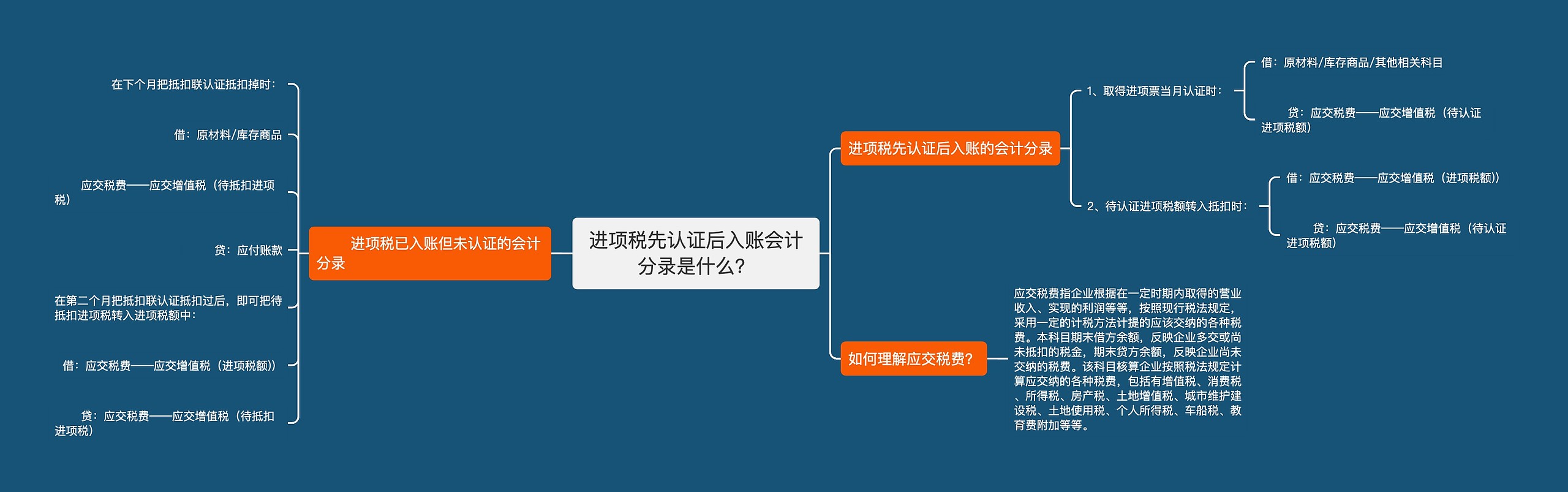 进项税先认证后入账会计分录是什么?

进项税先认证后入账的会计分录

1、取得进项票当月认证时:

借:原材料/库存商品/其他相关科目

贷:应交税费——应交增值税(待认证进项税额)

2、待认证进项税额转入抵扣时:

借:应交税费——应交增值税(进项税额))

贷:应交税费——应交增值税(待认证进项税额)

如何理解应交税费?

应交税费指企业根据在一定时期内取得的营业收入、实现的利润等等,按照现行税法规定,采用一定的计税方法计提的应该交纳的各种税费。本科目期末借方余额,反映企业多交或尚未抵扣的税金,期末贷方余额,反映企业尚未交纳的税费。该科目核算企业按照税法规定计算应交纳的各种税费,包括有增值税、消费税、所得税、房产税、土地增值税、城市维护建设税、土地使用税、个人所得税、车船税、教育费附加等等。

进项税已入账但未认证的会计分录

在下个月把抵扣联认证抵扣掉时:

借:原材料/库存商品

应交税费——应交增值税(待抵扣进项税)

贷:应付账款

在第二个月把抵扣联认证抵扣过后,即可把待抵扣进项税转入进项税额中:

借:应交税费——应交增值税(进项税额))

贷:应交税费——应交增值税(待抵扣进项税)